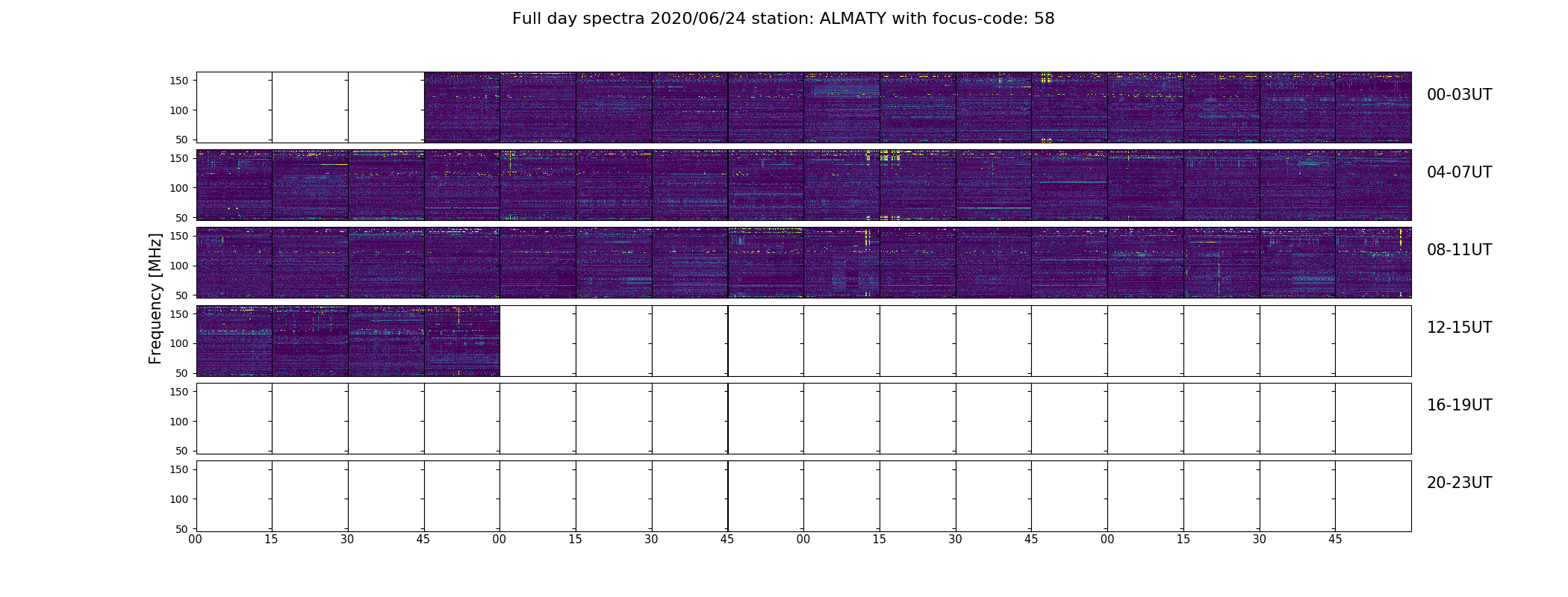 Full day spectra 2020/06/24 station: ALMATY with focus-code: 58

Frequency [MHz]

150
100
50
00-03UT

150
100
50
04-07UT

150
100
50
08-11UT

150
100
50
12-15UT

150
100
50
16-19UT

150
100
50
20-23UT

00 15 30 45 00 15 30 45 00 15 30 45 00 15 30 45